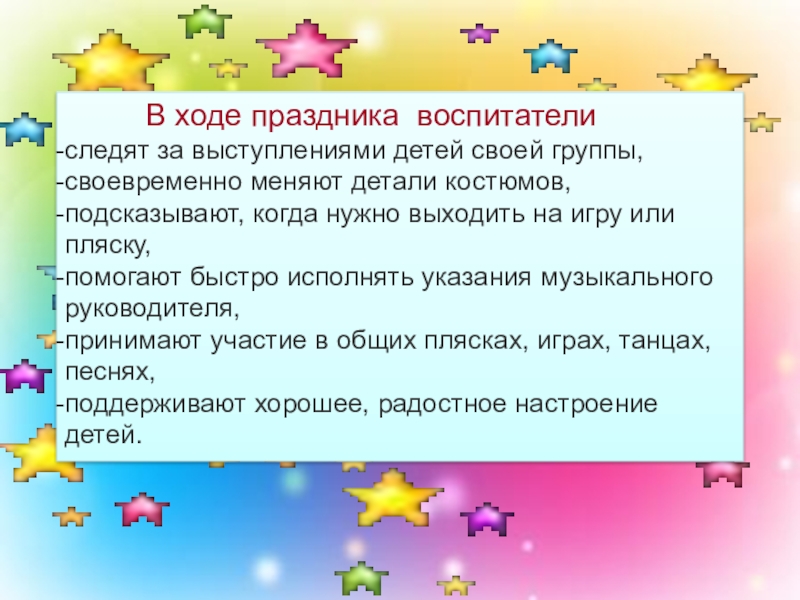 В ходе праздника воспитатели

-следят за выступлениями детей своей группы,
-своевременно меняют детали костюмов,
-подсказывают, когда нужно выходить на игру или пляску,
-помогают быстро исполнять указания музыкального руководителя,
-принимают участие в общих плясках, играх, танцах, песнях,
-поддерживают хорошее, радостное настроение детей.